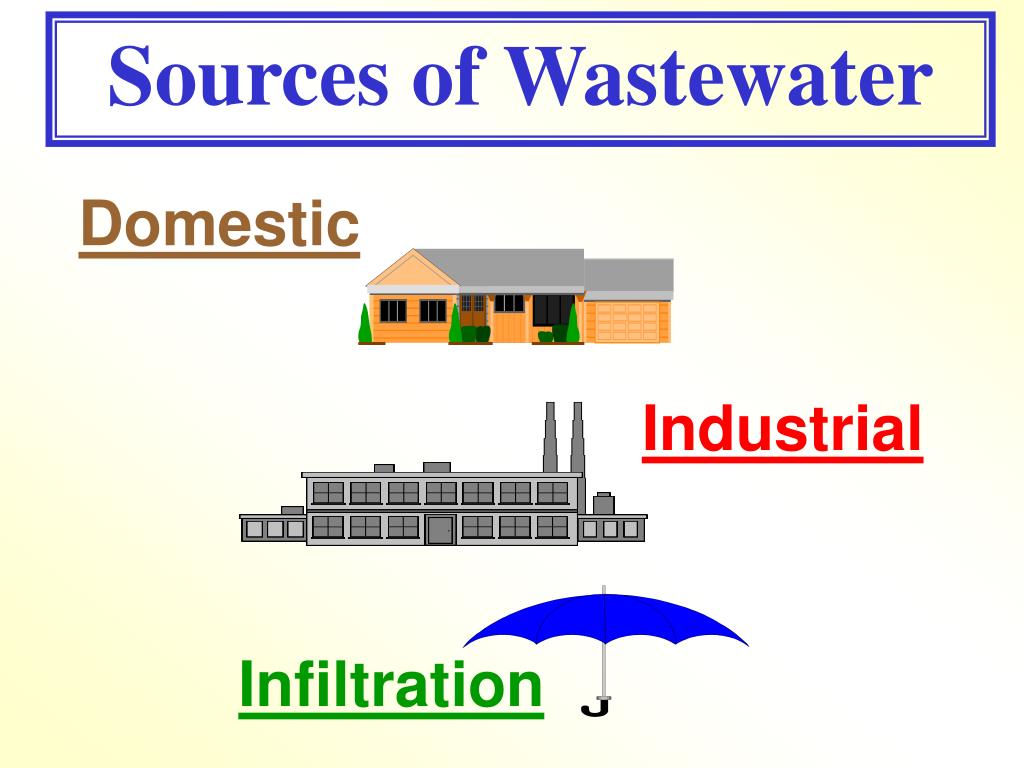 Sources of Wastewater

Domestic

Industrial

Infiltration